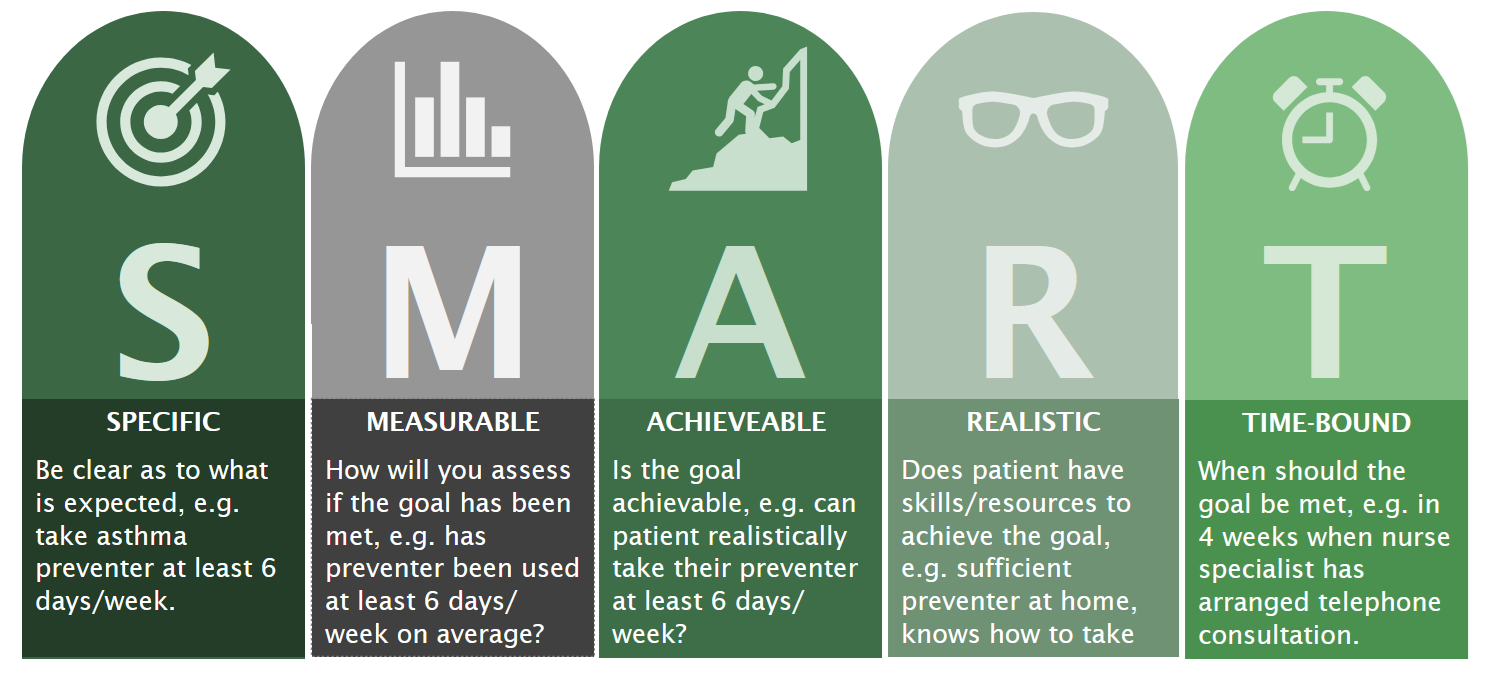 S

SPECIFIC

Be clear as to what is expected, e.g. take asthma preventer at least 6 days/week.

M

MEASURABLE

How will you assess if the goal has been met, e.g. has preventer been used at least 6 days/ week on average?

A

ACHIEVEABLE

Is the goal achievable, e.g. can patient realistically take their preventer at least 6 days/ week?

R

REALISTIC

Does patient have skills/resources to achieve the goal, e.g. sufficient preventer at home, knows how to take

T

TIME-BOUND

When should the goal be met, e.g. in 4 weeks when nurse specialist has arranged telephone consultation.